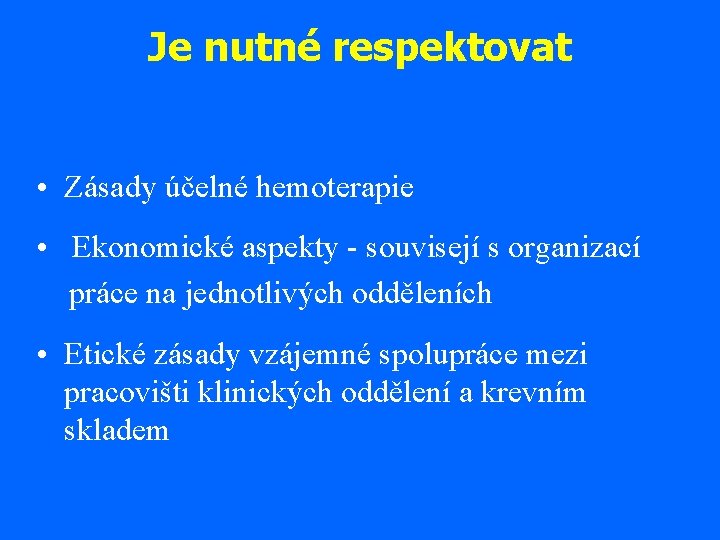 Je nutné respektovat

• Zásady účelné hemoterapie

• Ekonomické aspekty - souvisejí s organizací práce na jednotlivých odděleních

• Etické zásady vzájemné spolupráce mezi pracovišti klinických oddělení a krevním skladem